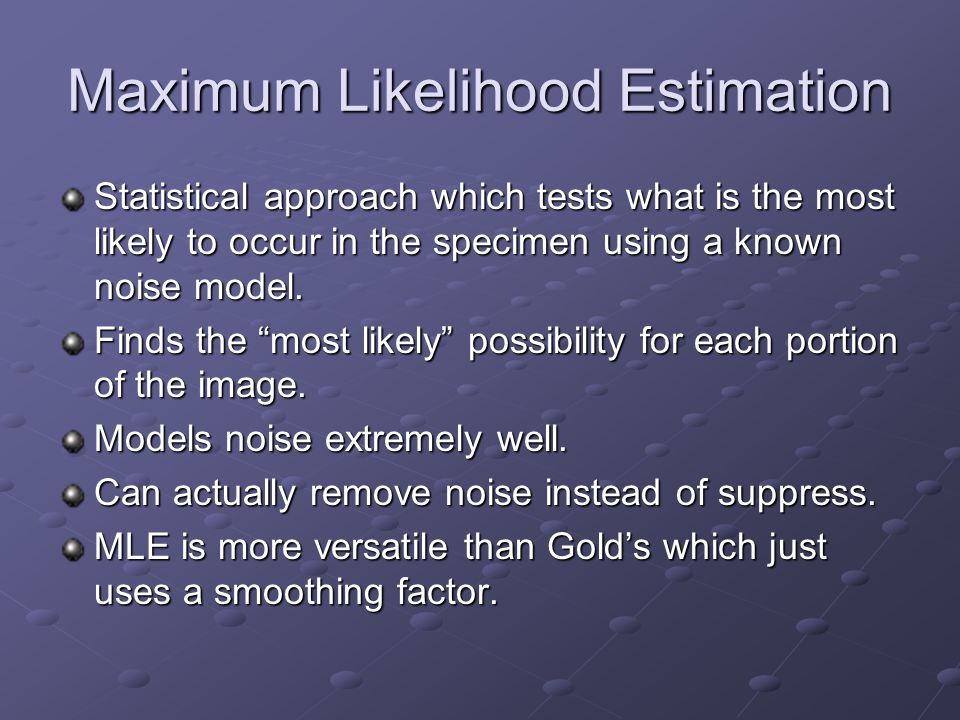 Maximum Likelihood Estimation

Statistical approach which tests what is the most likely to occur in the specimen using a known noise model.

Finds the “most likely” possibility for each portion of the image.

Models noise extremely well.

Can actually remove noise instead of suppress.

MLE is more versatile than Gold’s which just uses a smoothing factor.